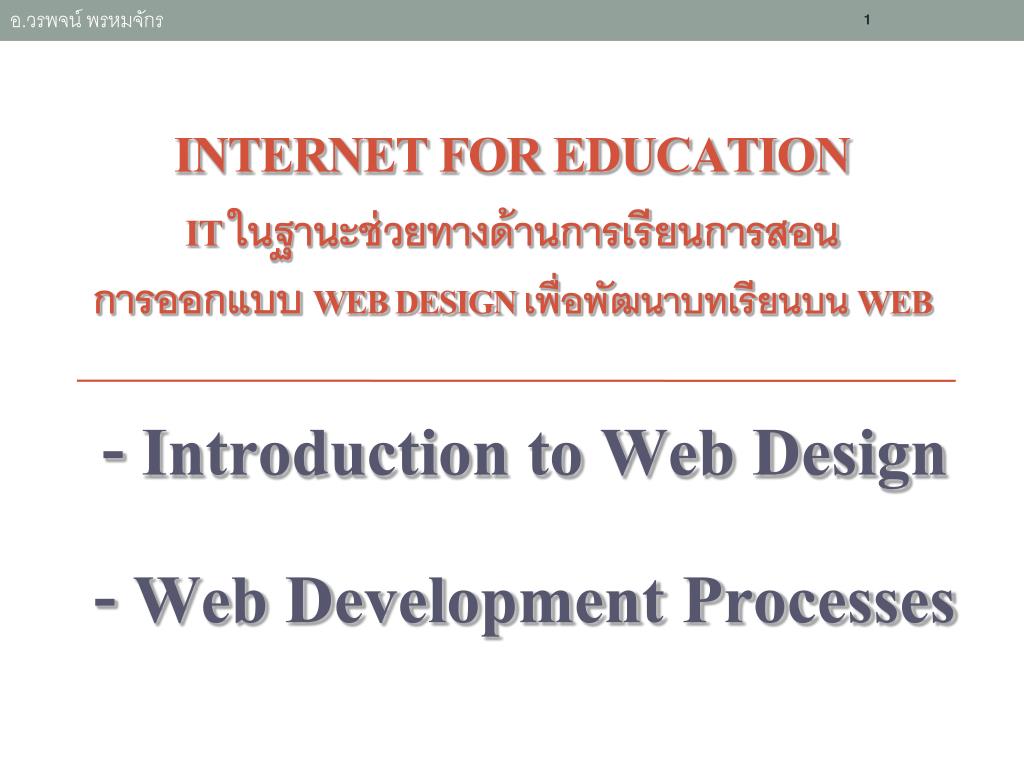 อ.วรพจน์ พรหมจักร

1

INTERNET FOR EDUCATION

IT ในฐานะช่วยทางด้านการเรียนการสอน

การออกแบบ WEB DESIGN เพื่อพัฒนาบทเรียนบน WEB

- Introduction to Web Design

- Web Development Processes